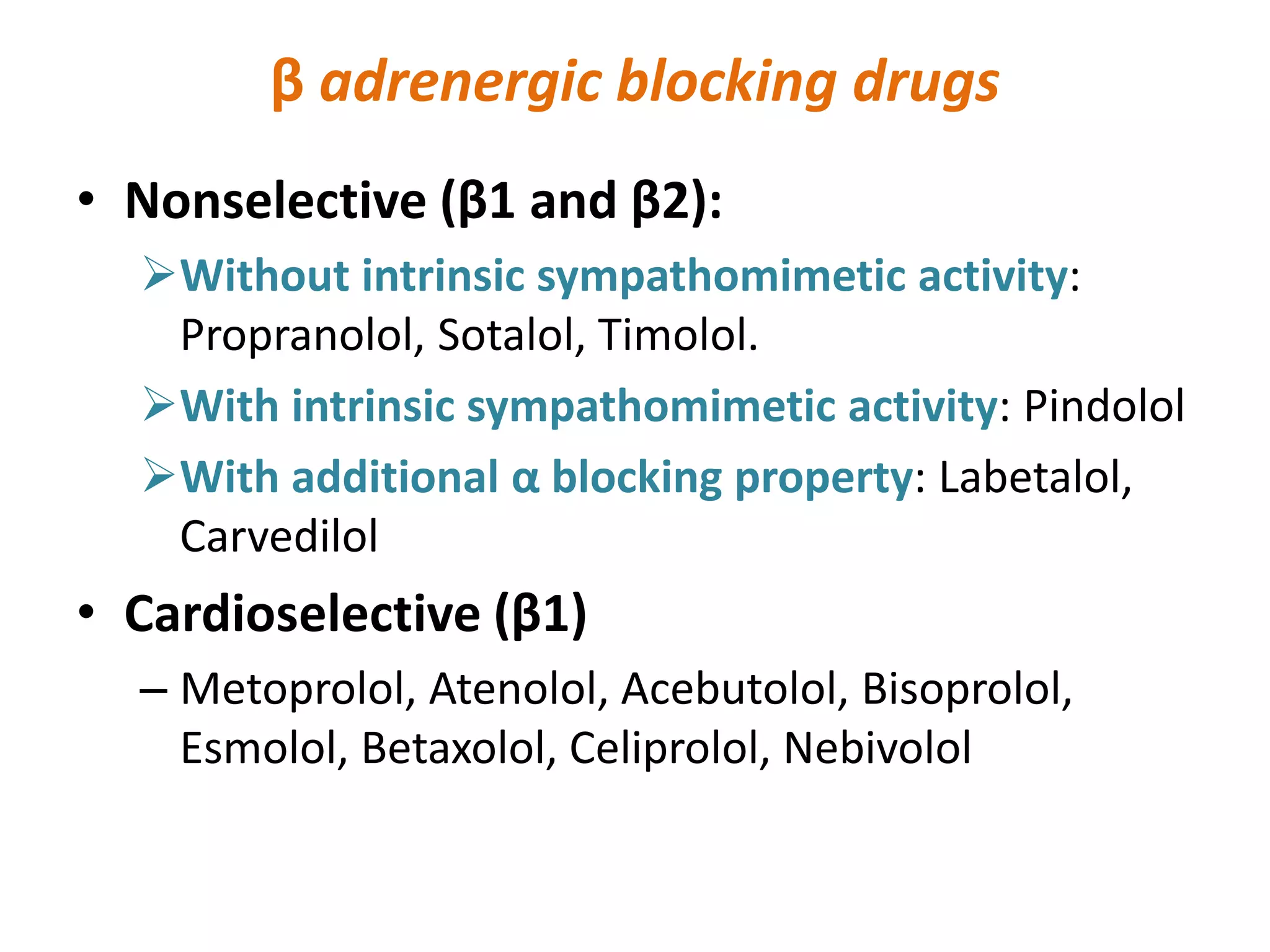 β adrenergic blocking drugs

• Nonselective (β1 and β2):

➢ Without intrinsic sympathomimetic activity: Propranolol, Sotalol, Timolol.

➢ With intrinsic sympathomimetic activity: Pindolol

➢ With additional α blocking property: Labetalol, Carvedilol

• Cardioselective (β1)

– Metoprolol, Atenolol, Acebutolol, Bisoprolol, Esmolol, Betaxolol, Celiprolol, Nebivolol